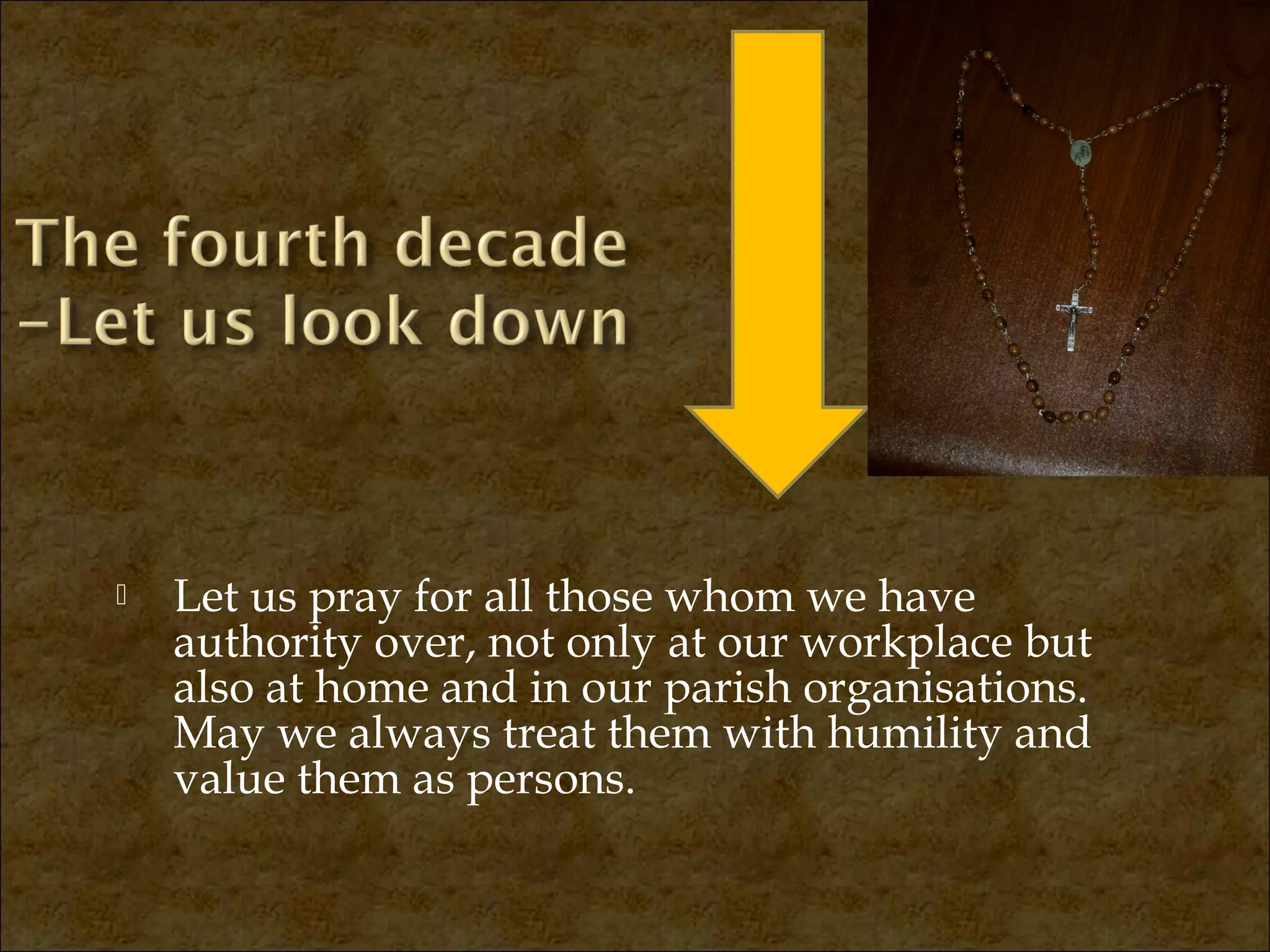 The fourth decade
–Let us look down

Let us pray for all those whom we have authority over, not only at our workplace but also at home and in our parish organisations. May we always treat them with humility and value them as persons.